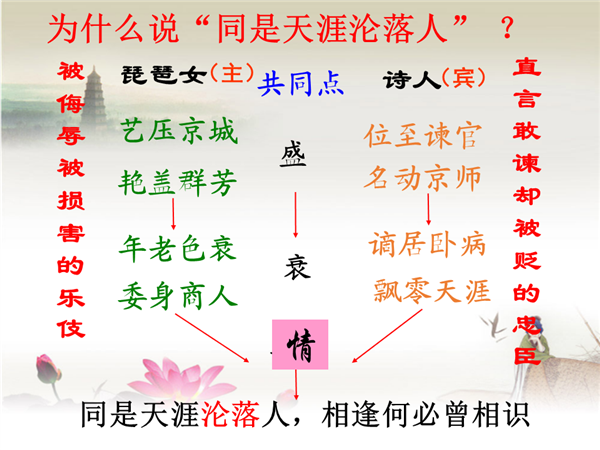 为什么说“同是天涯沦落人”？

被侮辱被损害的乐伎

琵琶女（主）

艺压京城
艳盖群芳

年老色衰
委身商人

共同点

盛

衰

情

诗人（宾）

位至谏官
名动京师

谪居卧病
飘零天涯

直言敢谏却被贬的忠臣

同是天涯沦落人，相逢何必曾相识